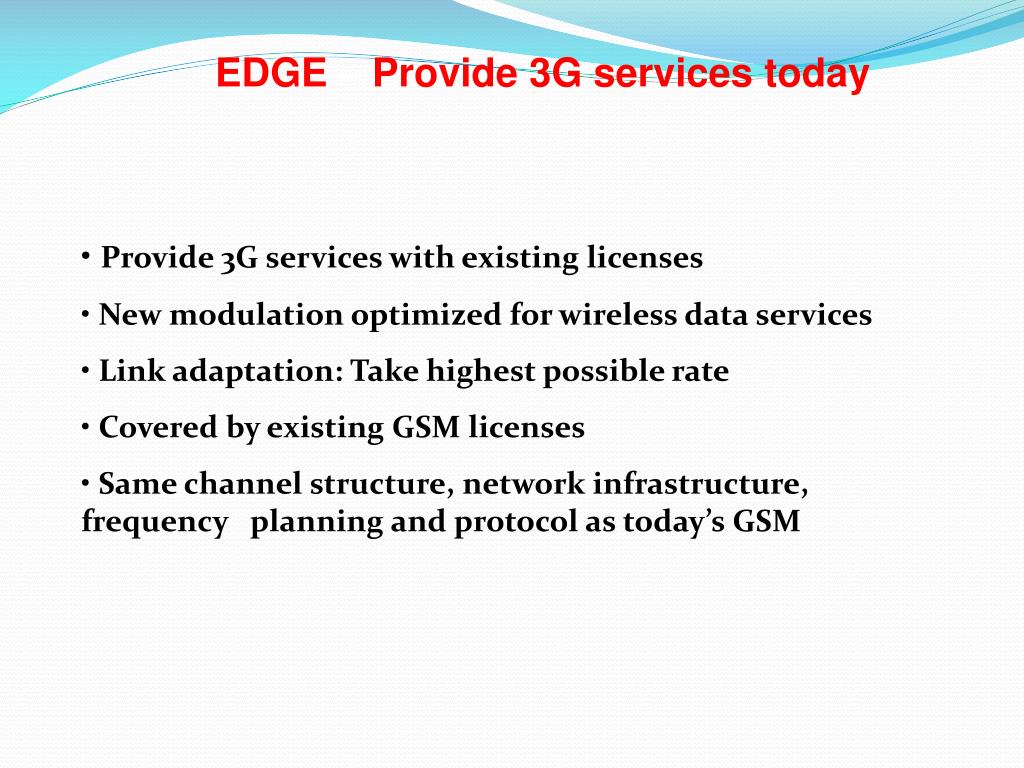 EDGE Provide 3G services today

• Provide 3G services with existing licenses

• New modulation optimized for wireless data services

• Link adaptation: Take highest possible rate

• Covered by existing GSM licenses

• Same channel structure, network infrastructure, frequency planning and protocol as today's GSM